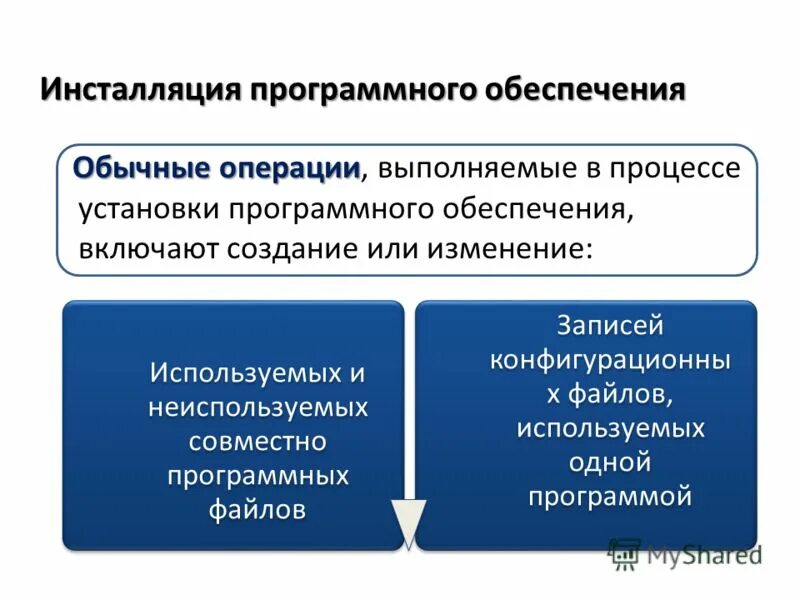 Инсталляция программного обеспечения

Обычные операции, выполняемые в процессе установки программного обеспечения, включают создание или изменение:

Используемых и неиспользуемых совместно программных файлов

Записей конфигурационны х файлов, используемых одной программой

MyShared